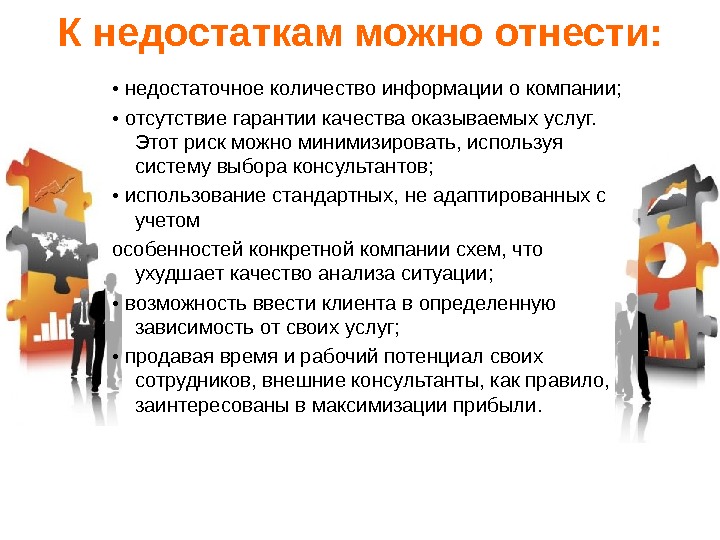 К недостаткам можно отнести:

• недостаточное количество информации о компании;

• отсутствие гарантии качества оказываемых услуг. Этот риск можно минимизировать, используя систему выбора консультантов;

• использование стандартных, не адаптированных с учетом

особенностей конкретной компании схем, что ухудшает качество анализа ситуации;

• возможность ввести клиента в определенную зависимость от своих услуг;

• продавая время и рабочий потенциал своих сотрудников, внешние консультанты, как правило, заинтересованы в максимизации прибыли.